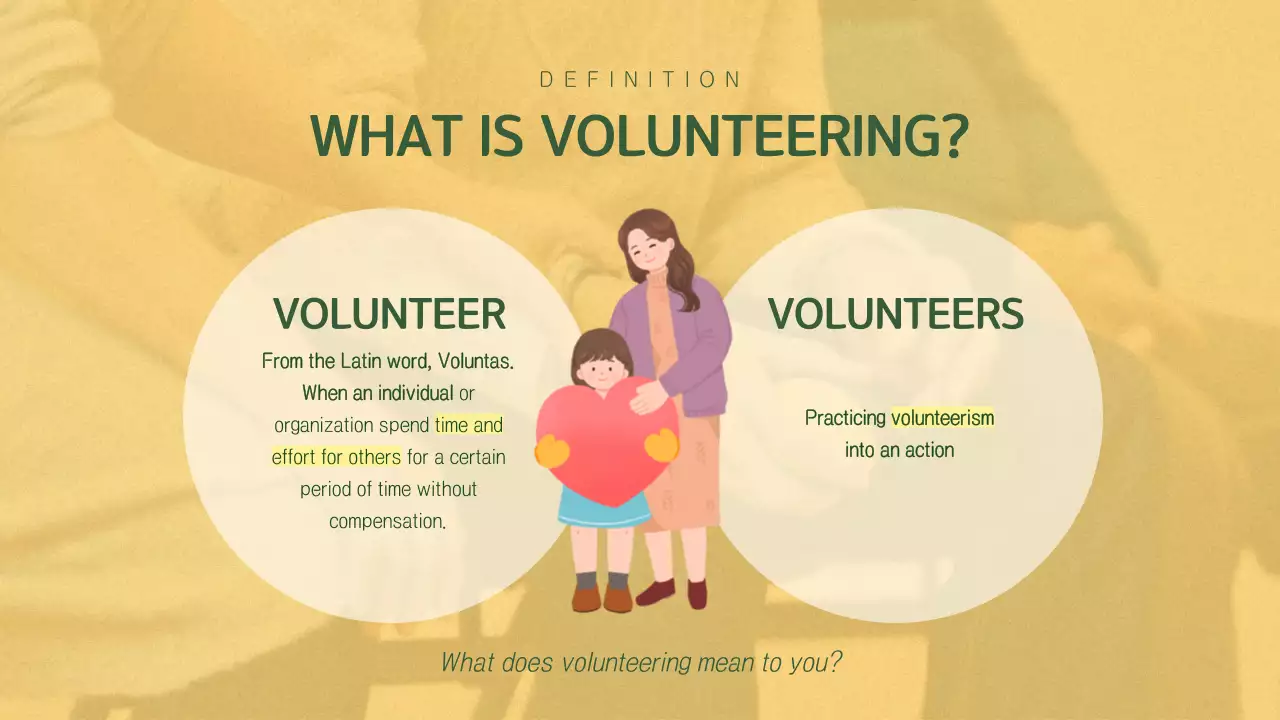 DEFINITION

WHAT IS VOLUNTEERING?

VOLUNTEER

From the Latin word, Voluntas. When an individual or organization spend time and effort for others for a certain period of time without compensation.

VOLUNTEERS

Practicing volunteerism into an action

What does volunteering mean to you?